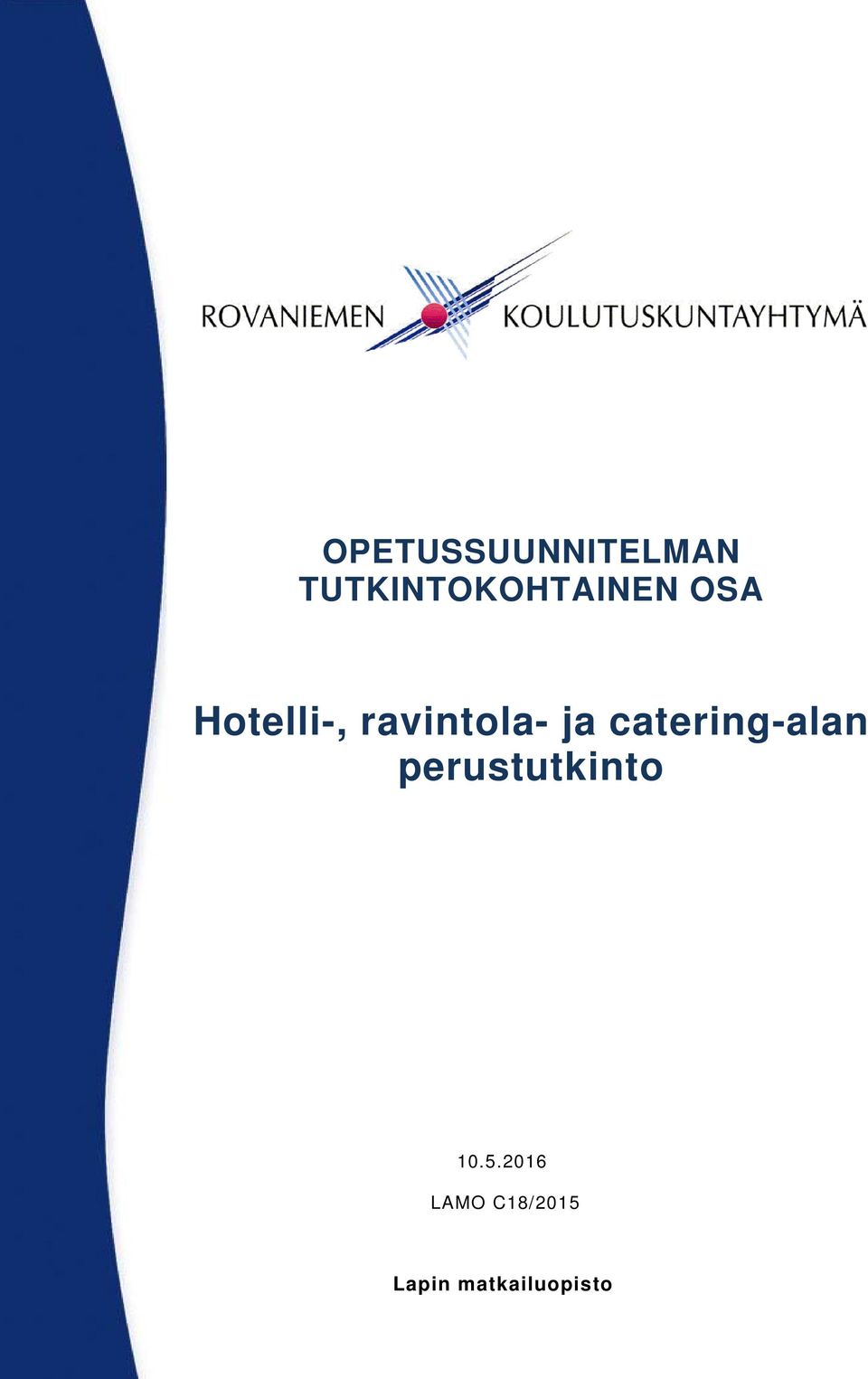 ROVANIEMEN KOULUTUSKUNTAYHTYMÄ

OPETUSSUUNNITELMAN TUTKINTOKOHTAINEN OSA

Hotelli-, ravintola- ja catering-alan perustutkinto

10.5.2016

LAMO C18/2015

Lapin matkailuopisto